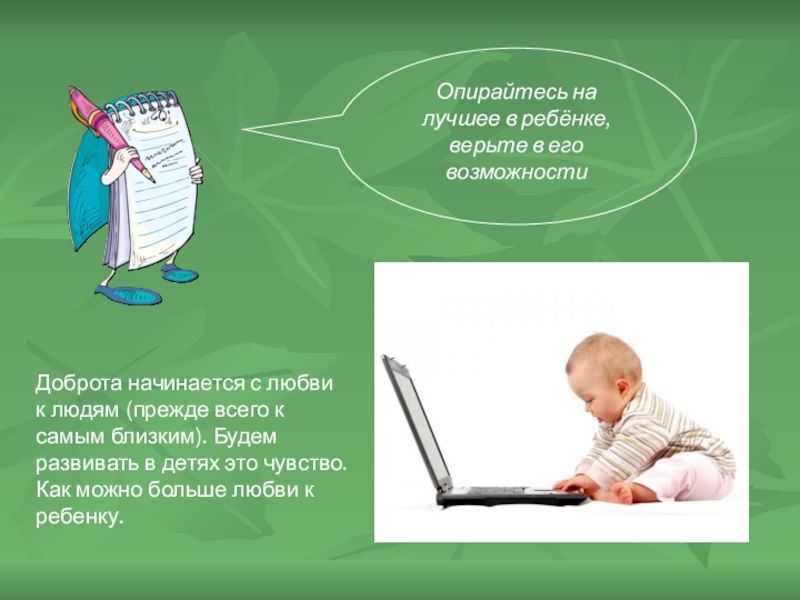 Опирайтесь на лучшее в ребёнке, верьте в его возможности

Доброта начинается с любви к людям (прежде всего к самым близким). Будем развивать в детях это чувство. Как можно больше любви к ребенку.